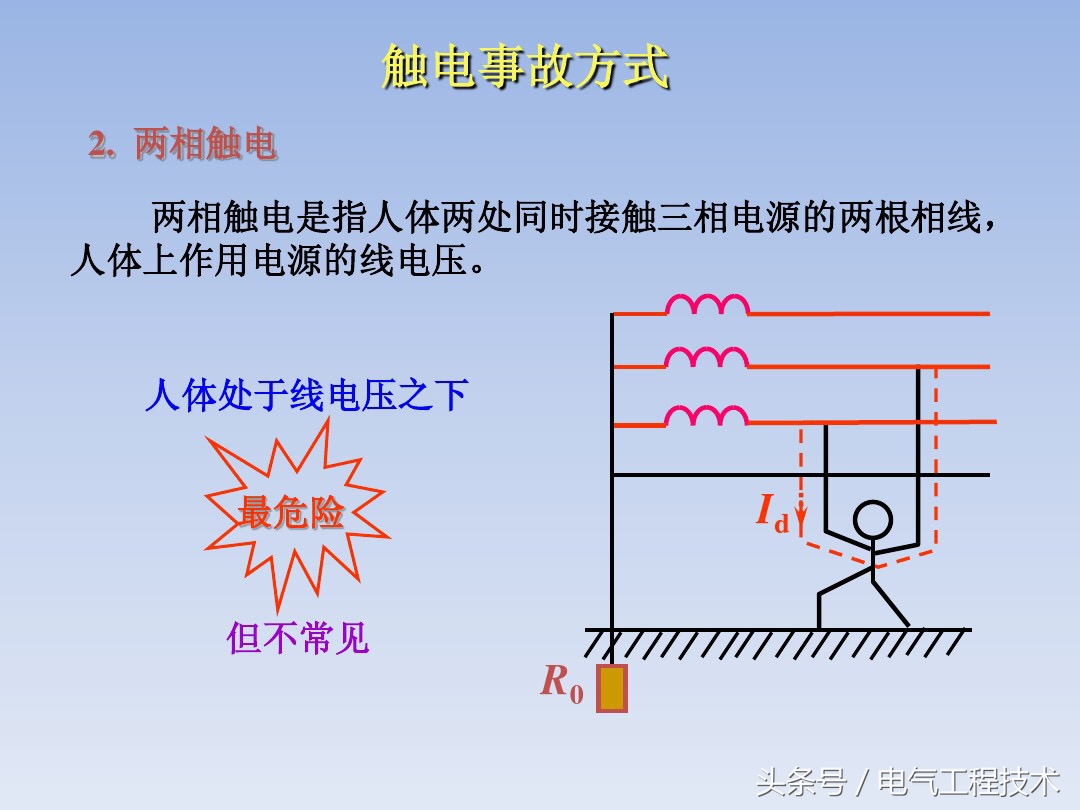 触电事故方式

2. 两相触电

两相触电是指人体两处同时接触三相电源的两根相线，人体上作用电源的线电压。

人体处于线电压之下

最危险

但不常见

$I_d$

$R_0$

头条号 / 电气工程技术